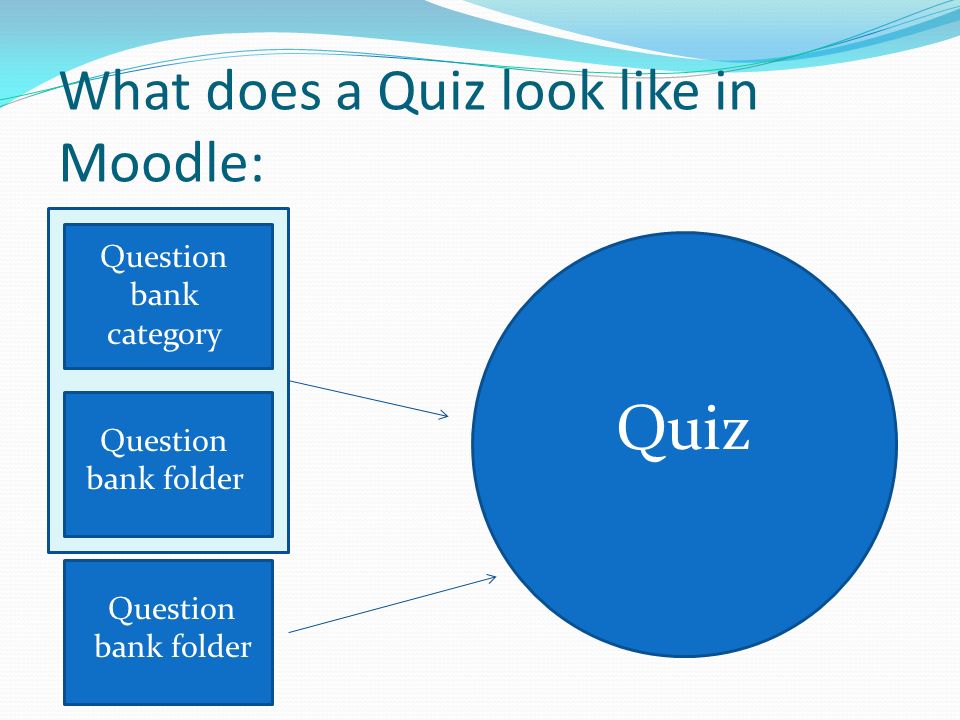 What does a Quiz look like in Moodle:

Question bank category

Question bank folder

Question bank folder

Quiz